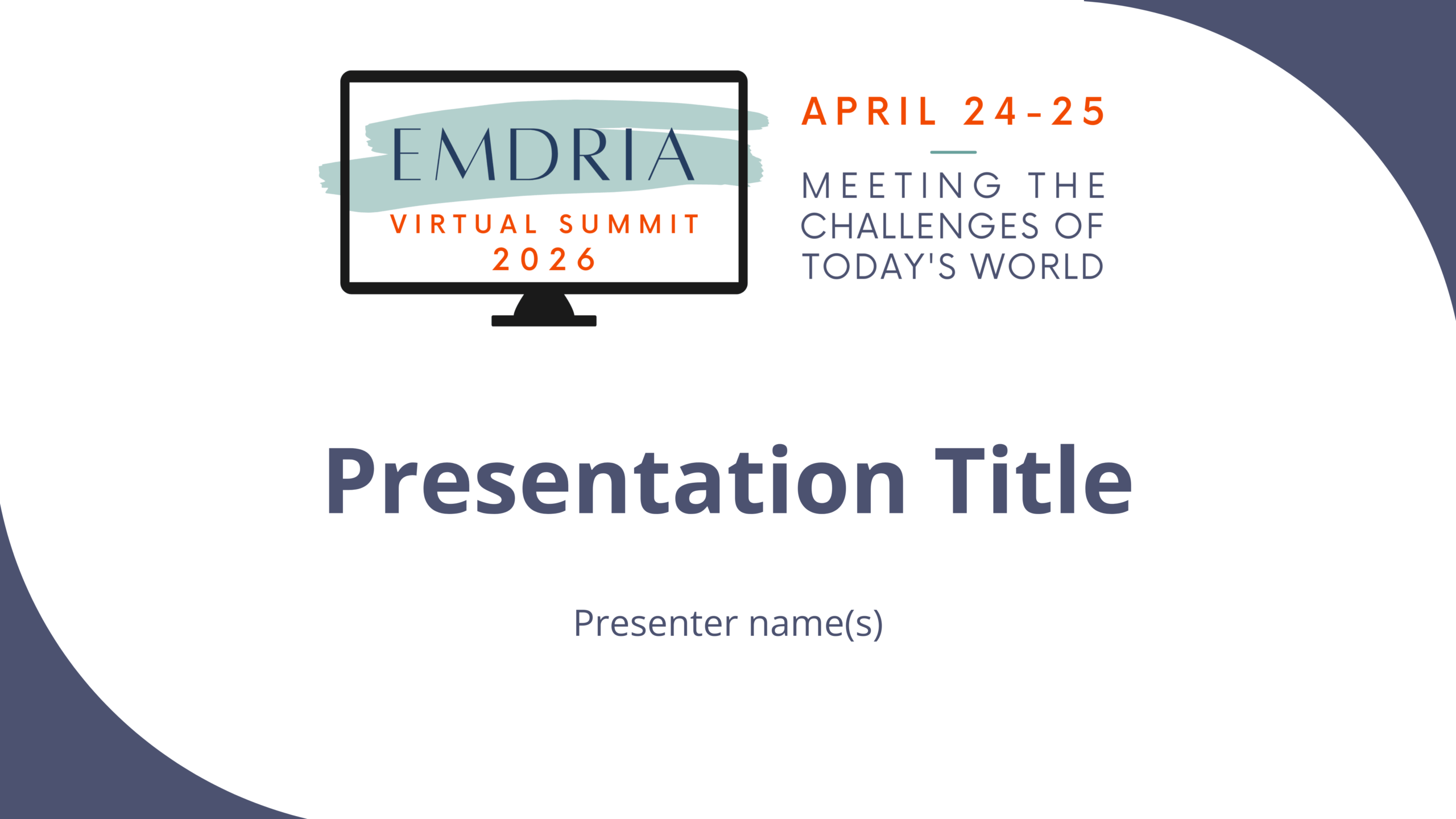 EMDRIA
VIRTUAL SUMMIT
2026

APRIL 24-25

MEETING THE CHALLENGES OF TODAY'S WORLD

Presentation Title

Presenter name(s)